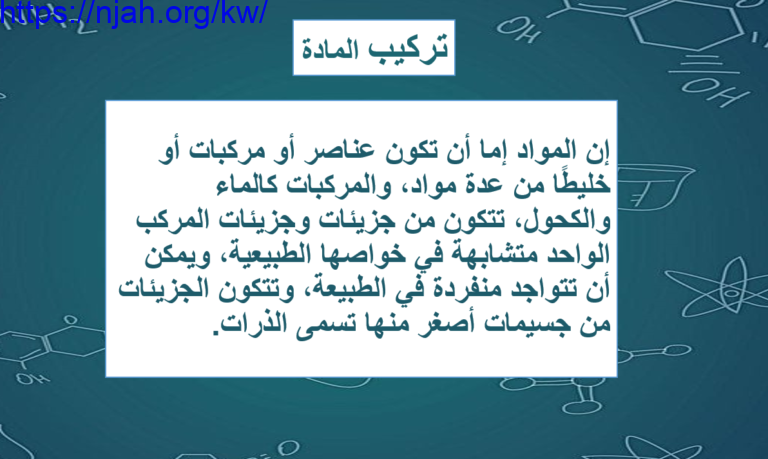 https://njah.org/kw/

تركيب المادة

إن المواد إما أن تكون عناصر أو مركبات أو خليطًا من عدة مواد، والمركبات كالماء والكحول، تتكون من جزيئات وجزيئات المركب الواحد متشابهة في خواصها الطبيعية، ويمكن أن تتواجد منفردة في الطبيعة، وتتكون الجزيئات من جسيمات أصغر منها تسمى الذرات.